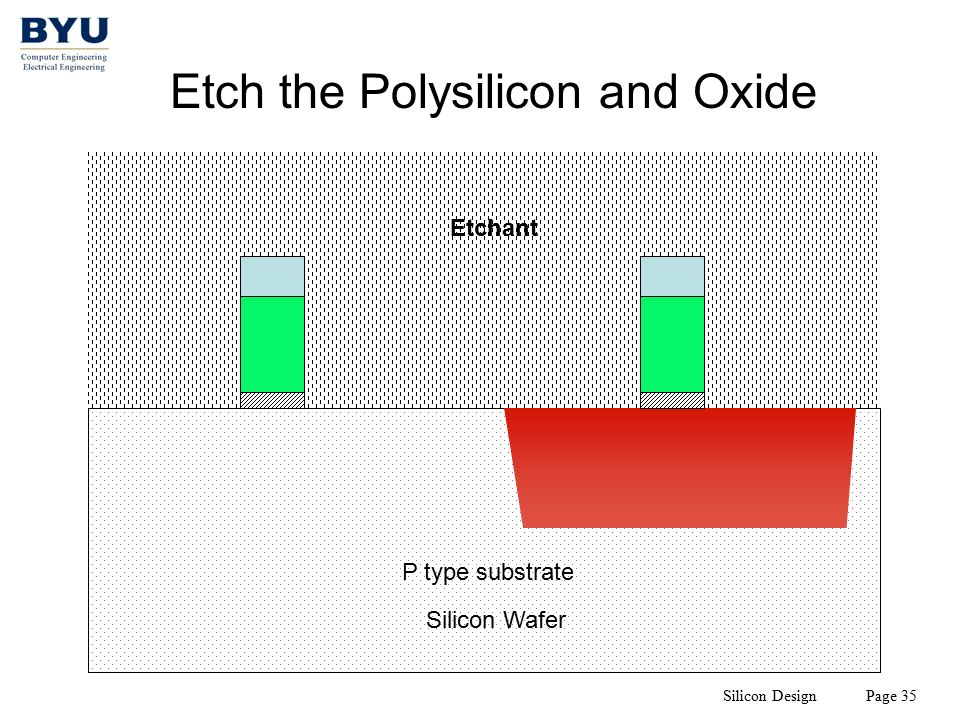 BYU
Computer Engineering
Electrical Engineering

Etch the Polysilicon and Oxide

Etchant

P type substrate

Silicon Wafer

Silicon Design Page 35